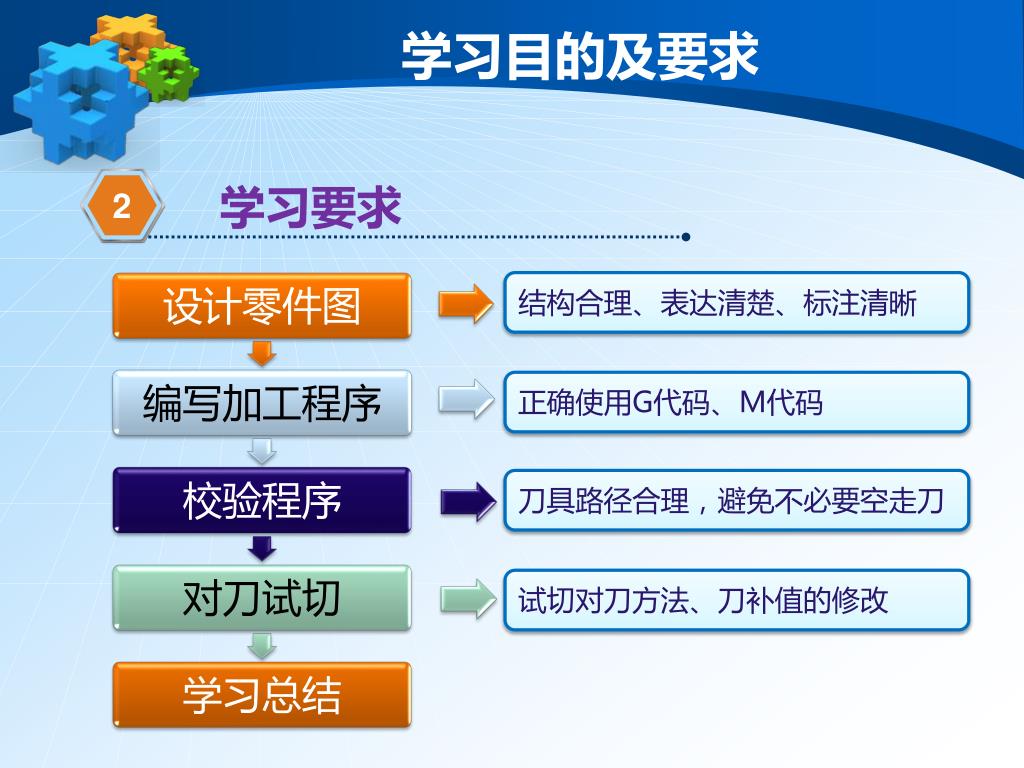 学习目的及要求

2 学习要求

设计零件图

结构合理、表达清楚、标注清晰

编写加工程序

正确使用G代码、M代码

校验程序

刀具路径合理，避免不必要空走刀

对刀试切

试切对刀方法、刀补值的修改

学习总结